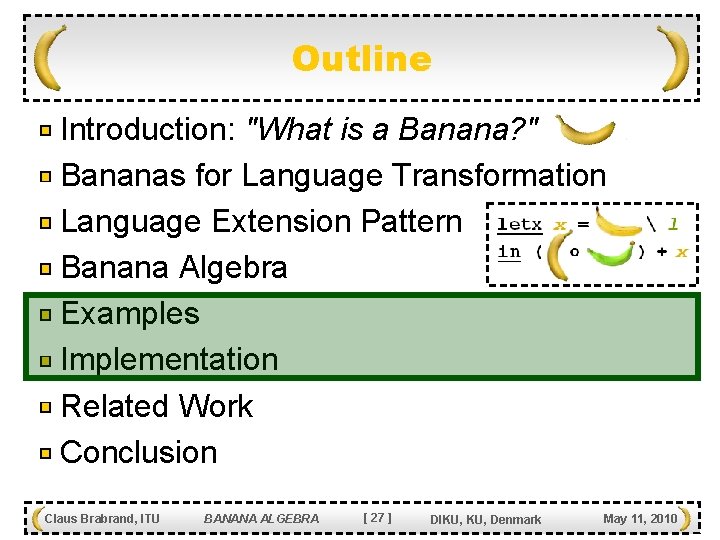 Outline

Introduction: "What is a Banana?"

Bananas for Language Transformation

Language Extension Pattern

letx x = \ l
in ( o ) + x

Banana Algebra

Examples

Implementation

Related Work

Conclusion

Claus Brabrand, ITU BANANA ALGEBRA [ 27 ] DIKU, KU, Denmark May 11, 2010